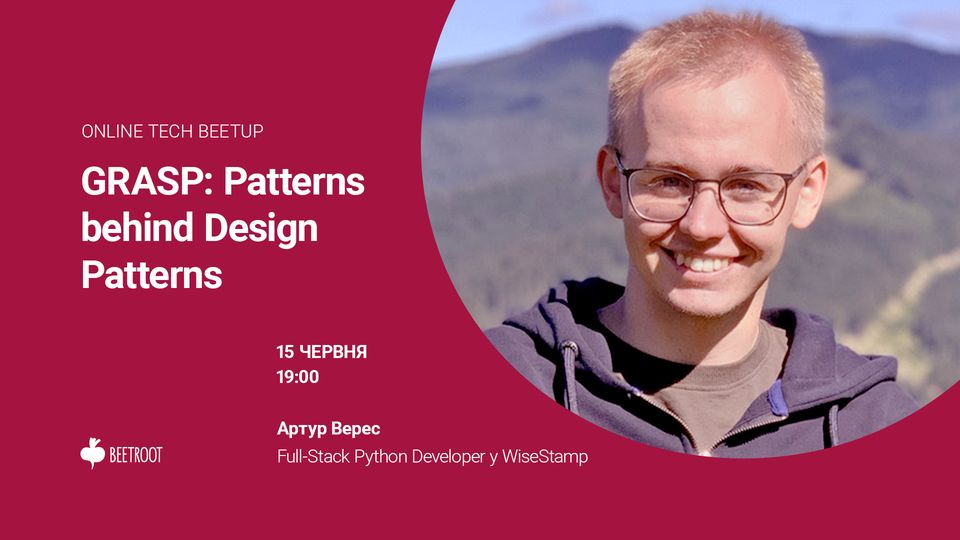 ONLINE TECH BEETUP

GRASP: Patterns behind Design Patterns

15 ЧЕРВНЯ
19:00

Артур Верес
Full-Stack Python Developer у WiseStamp

BEETROOT